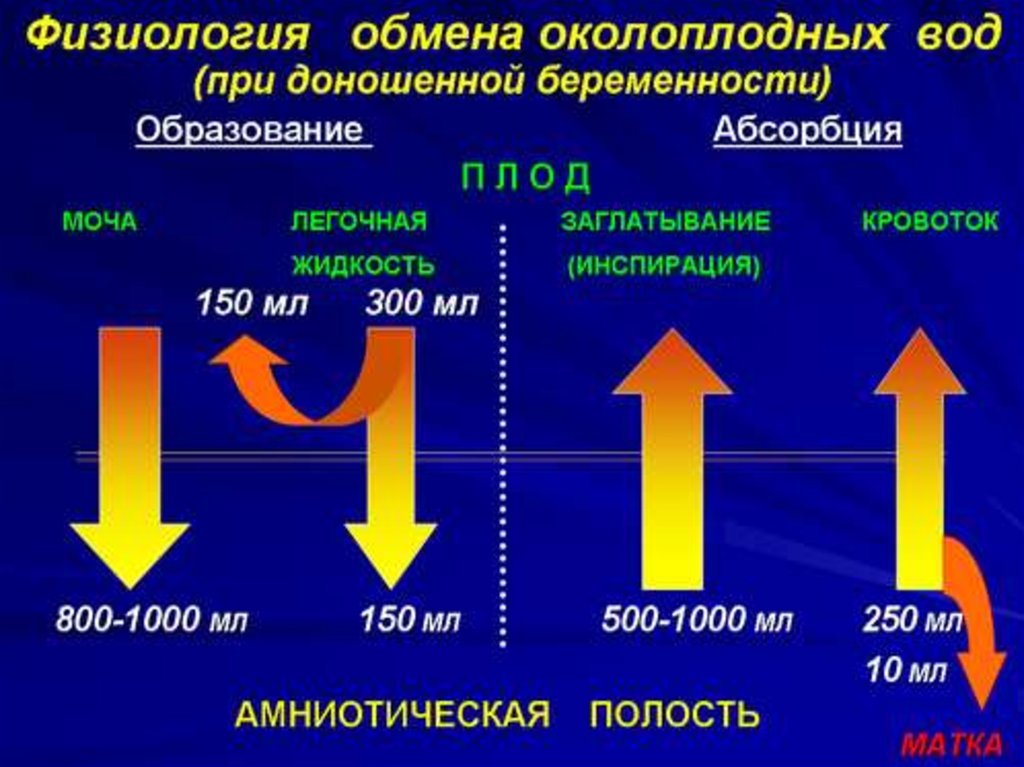 Физиология обмена околоплодных вод (при доношенной беременности)

Образование

Абсорбция

П Л О Д

МОЧА

ЛЕГОЧНАЯ ЖИДКОСТЬ

ЗАГЛАТЫВАНИЕ (ИНСПИРАЦИЯ)

КРОВОТОК

150 мл

300 мл

800-1000 мл

150 мл

500-1000 мл

250 мл

10 мл

АМНИОТИЧЕСКАЯ ПОЛОСТЬ

МАТКА